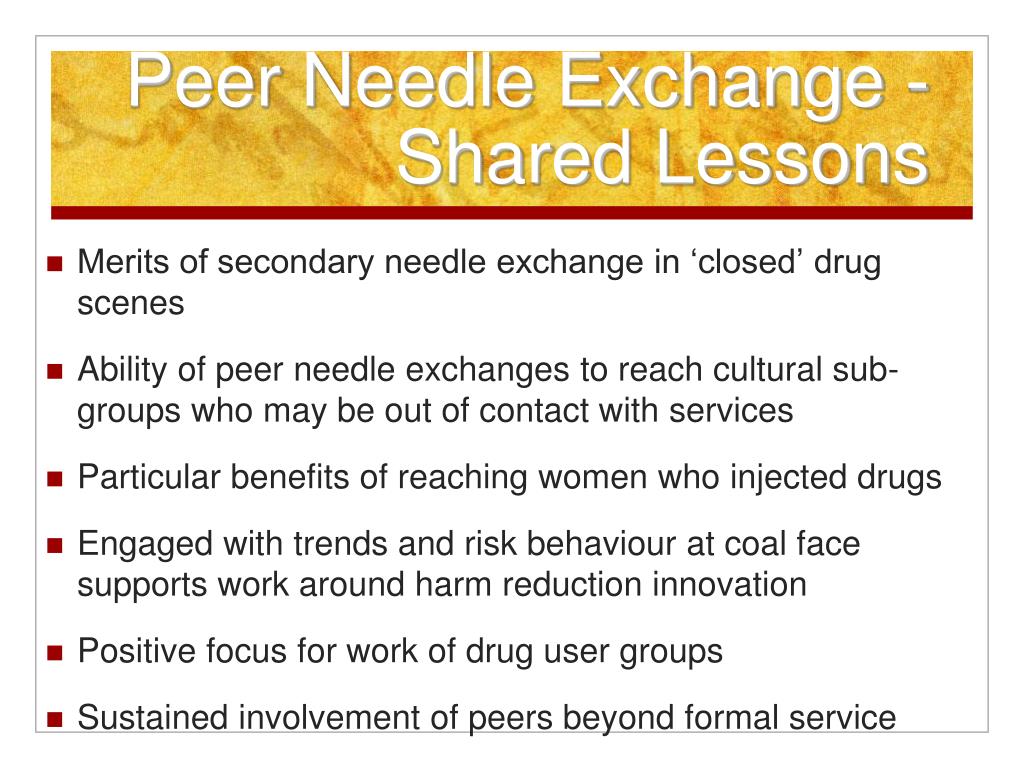 Peer Needle Exchange - Shared Lessons

Merits of secondary needle exchange in ‘closed’ drug scenes

Ability of peer needle exchanges to reach cultural sub-groups who may be out of contact with services

Particular benefits of reaching women who injected drugs

Engaged with trends and risk behaviour at coal face supports work around harm reduction innovation

Positive focus for work of drug user groups

Sustained involvement of peers beyond formal service